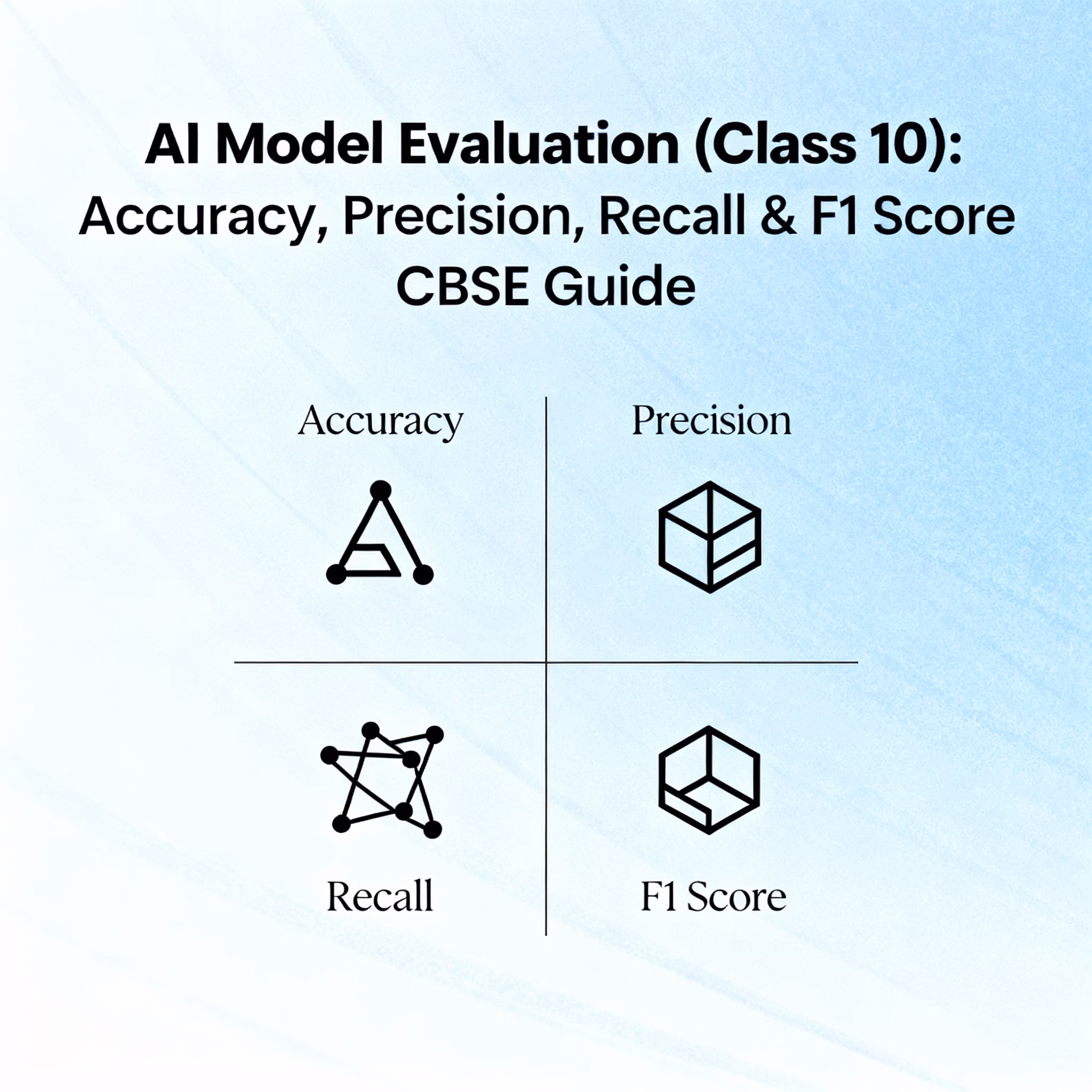 AI Model Evaluation (Class 10): Accuracy, Precision, Recall & F1 Score CBSE Guide

Accuracy

Precision

Recall

F1 Score